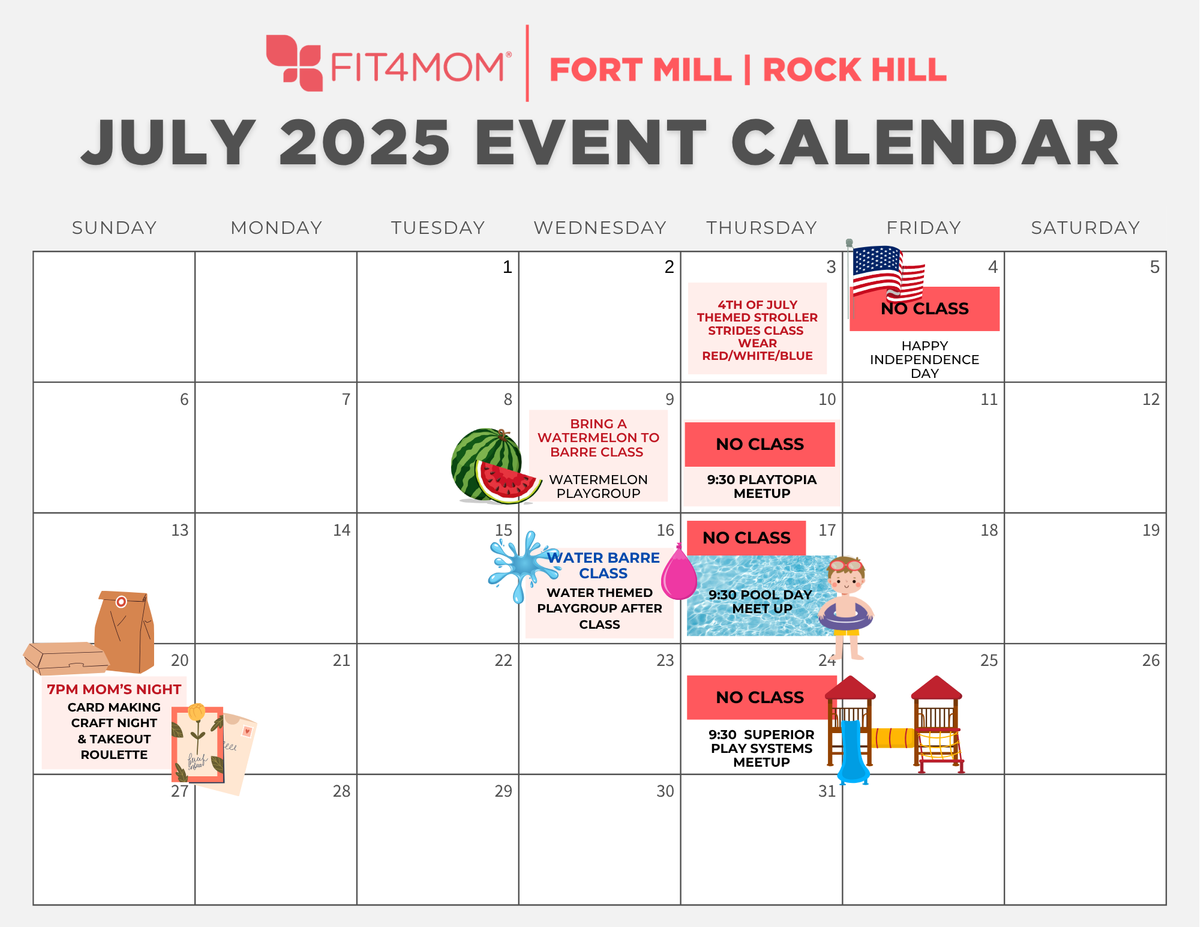 FIT4MOM® | FORT MILL | ROCK HILL

JULY 2025 EVENT CALENDAR

| SUNDAY | MONDAY | TUESDAY | WEDNESDAY | THURSDAY | FRIDAY | SATURDAY |
|---|---|---|---|---|---|---|
| | | 1 | 2 | 3 4TH OF JULY THEMED STROLLER STRIDES CLASS WEAR RED/WHITE/BLUE | 4 NO CLASS HAPPY INDEPENDENCE DAY | 5 |
| 6 | 7 | 8 | 9 BRING A WATERMELON TO BARRE CLASS WATERMELON PLAYGROUP | 10 NO CLASS 9:30 PLAYTOPIA MEETUP | 11 | 12 |
| 13 | 14 | 15 | 16 WATER BARRE CLASS WATER THEMED PLAYGROUP AFTER CLASS | 17 NO CLASS 9:30 POOL DAY MEET UP | 18 | 19 |
| 20 7PM MOM'S NIGHT CARD MAKING CRAFT NIGHT & TAKEOUT ROULETTE | 21 | 22 | 23 | 24 NO CLASS 9:30 SUPERIOR PLAY SYSTEMS MEETUP | 25 | 26 |
| 27 | 28 | 29 | 30 | 31 | | |